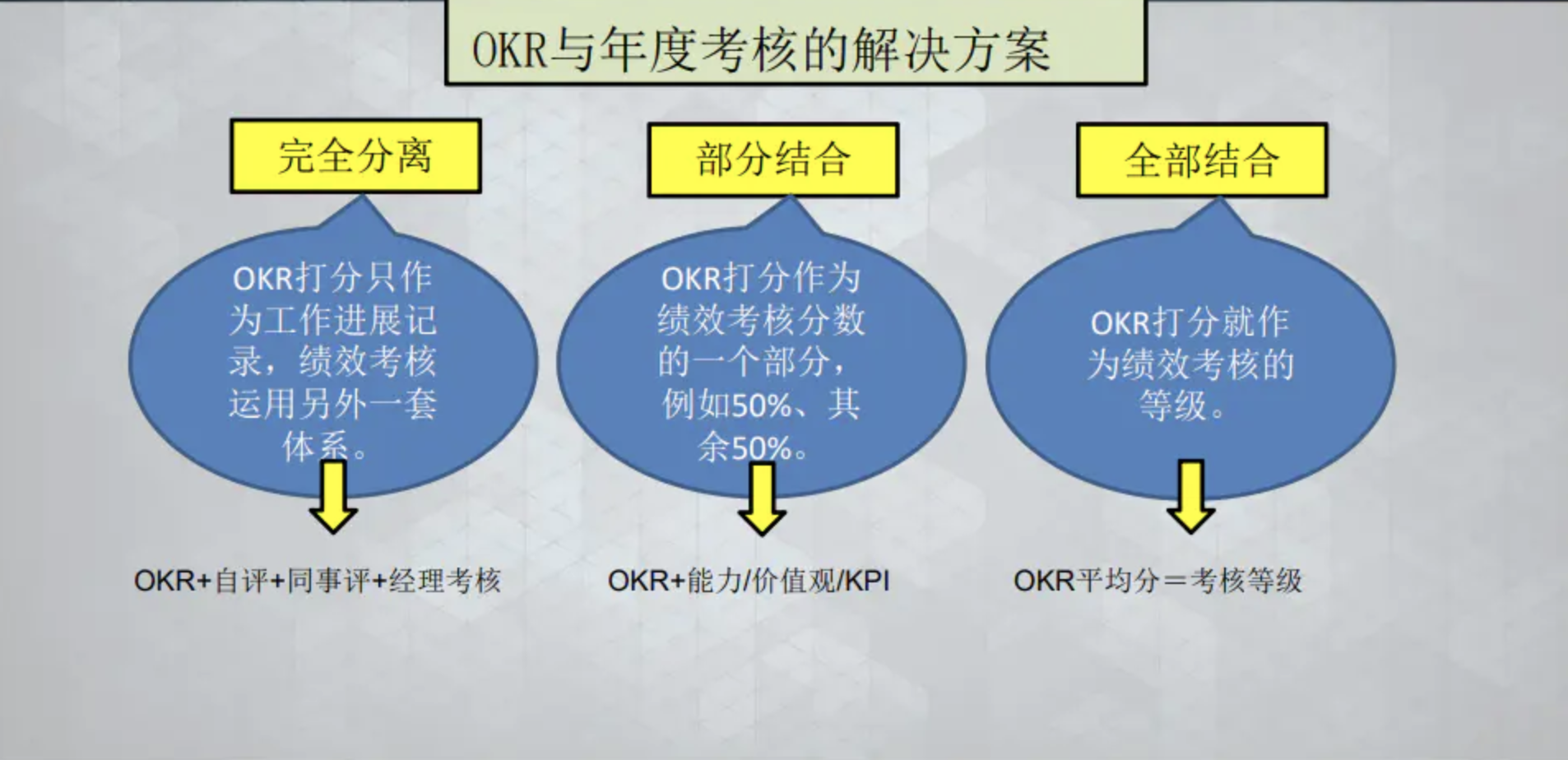 OKR与年度考核的解决方案

完全分离

OKR打分只作为工作进展记录，绩效考核运用另外一套体系。

OKR+自评+同事评+经理考核

部分结合

OKR打分作为绩效考核分数的一个部分，例如50%、其余50%。

OKR+能力/价值观/KPI

全部结合

OKR打分就作为绩效考核的等级。

OKR平均分＝考核等级